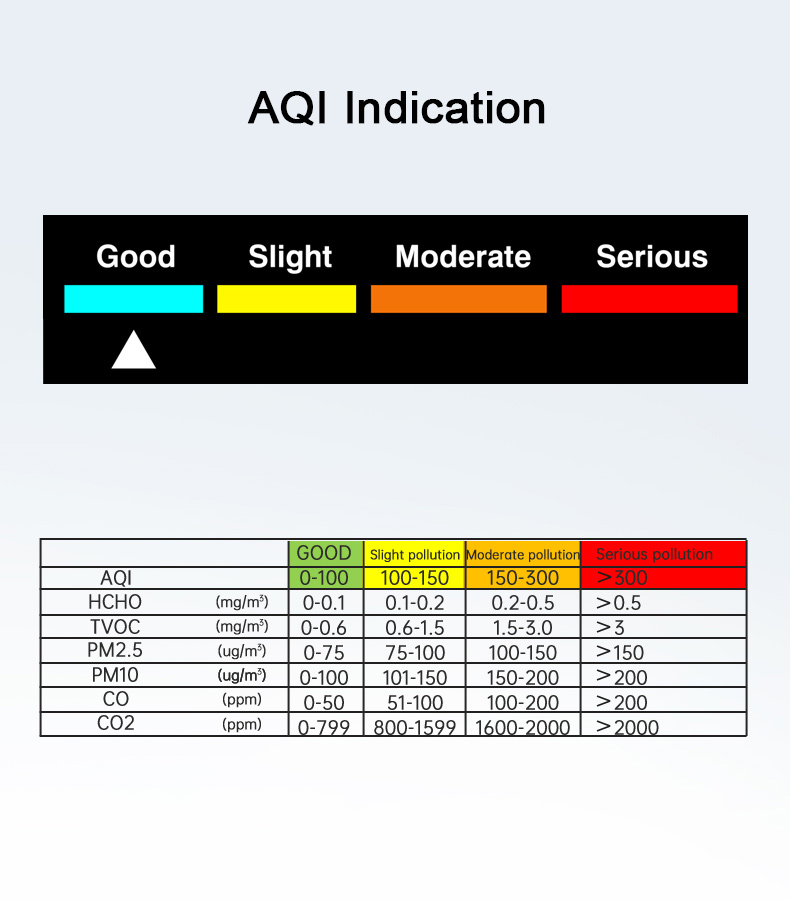 AQI Indication

Good Slight Moderate Serious

| | | GOOD | Slight pollution | Moderate pollution | Serious pollution |
|---|---|---|---|---|---|
| AQI | | 0-100 | 100-150 | 150-300 | ＞300 |
| HCHO | (mg/m³) | 0-0.1 | 0.1-0.2 | 0.2-0.5 | ＞0.5 |
| TVOC | (mg/m³) | 0-0.6 | 0.6-1.5 | 1.5-3.0 | ＞3 |
| PM2.5 | (ug/m³) | 0-75 | 75-100 | 100-150 | ＞150 |
| PM10 | (ug/m³) | 0-100 | 101-150 | 150-200 | ＞200 |
| CO | (ppm) | 0-50 | 51-100 | 100-200 | ＞200 |
| CO2 | (ppm) | 0-799 | 800-1599 | 1600-2000 | ＞2000 |